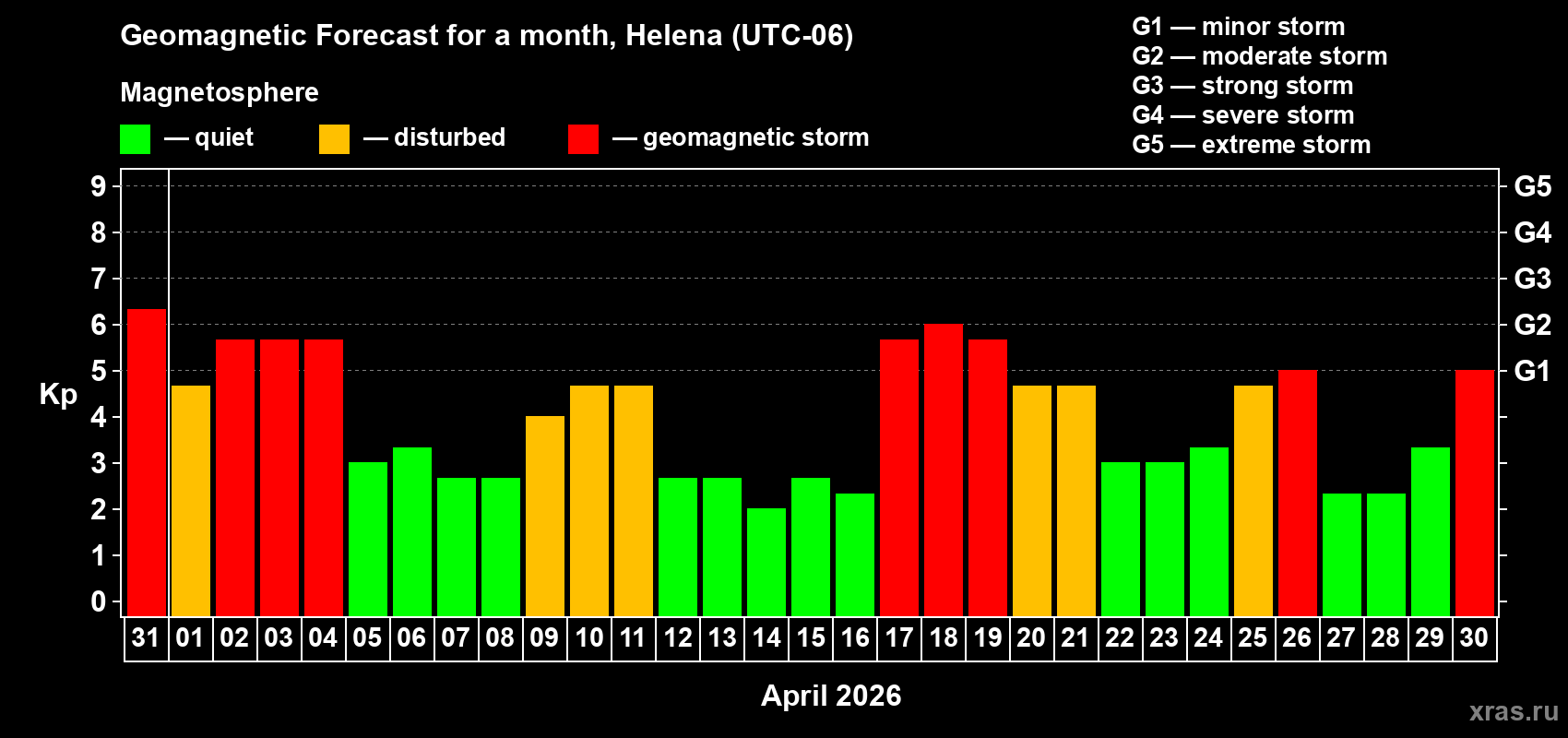 Geomagnetic Forecast for a month, Helena (UTC-06)

Magnetosphere

— quiet — disturbed — geomagnetic storm

G1 — minor storm
G2 — moderate storm
G3 — strong storm
G4 — severe storm
G5 — extreme storm

Kp

9
8
7
6
5
4
3
2
1
0

G5
G4
G3
G2
G1

31 01 02 03 04 05 06 07 08 09 10 11 12 13 14 15 16 17 18 19 20 21 22 23 24 25 26 27 28 29 30

April 2026

xras.ru